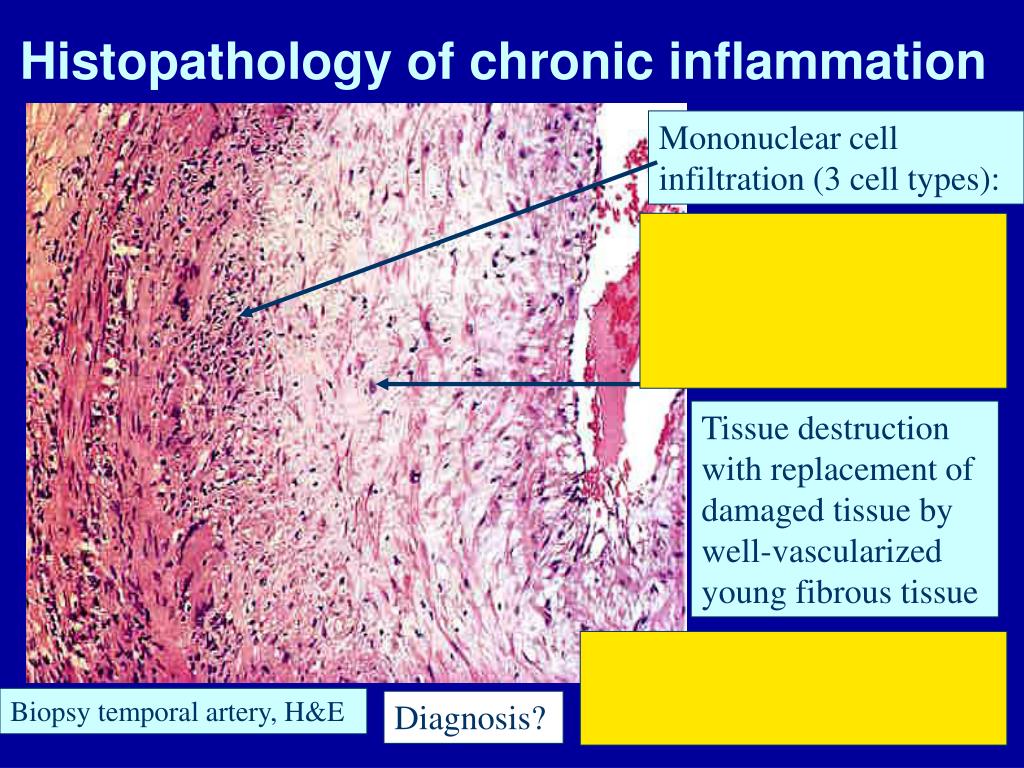 Histopathology of chronic inflammation

Mononuclear cell infiltration (3 cell types):

Tissue destruction with replacement of damaged tissue by well-vascularized young fibrous tissue

Biopsy temporal artery, H&E

Diagnosis?